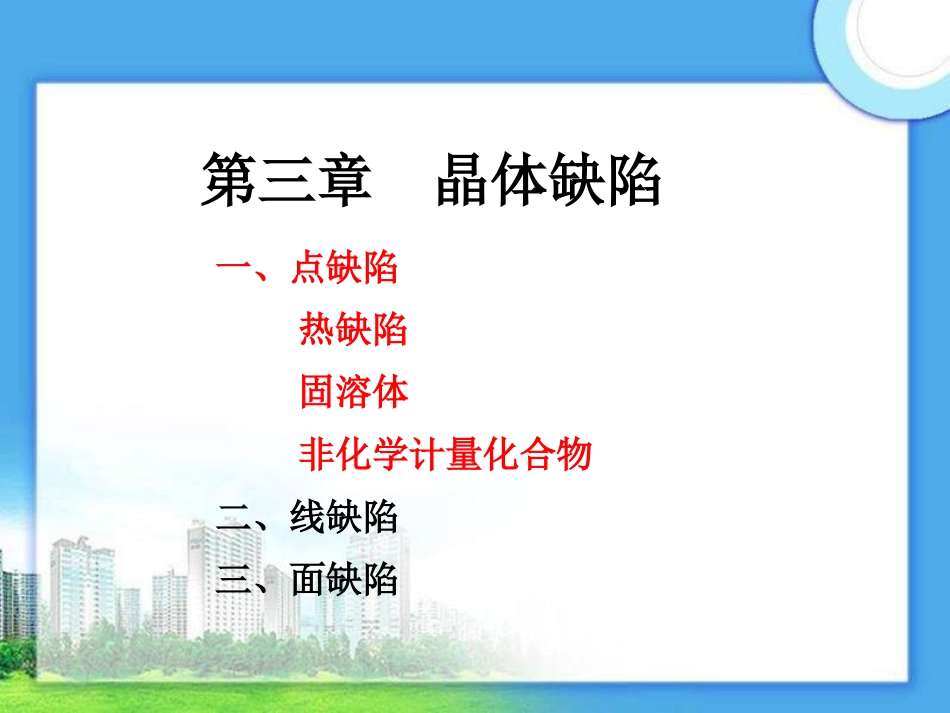 第三章　晶体缺陷

一、点缺陷

热缺陷

固溶体

非化学计量化合物

二、线缺陷

三、面缺陷